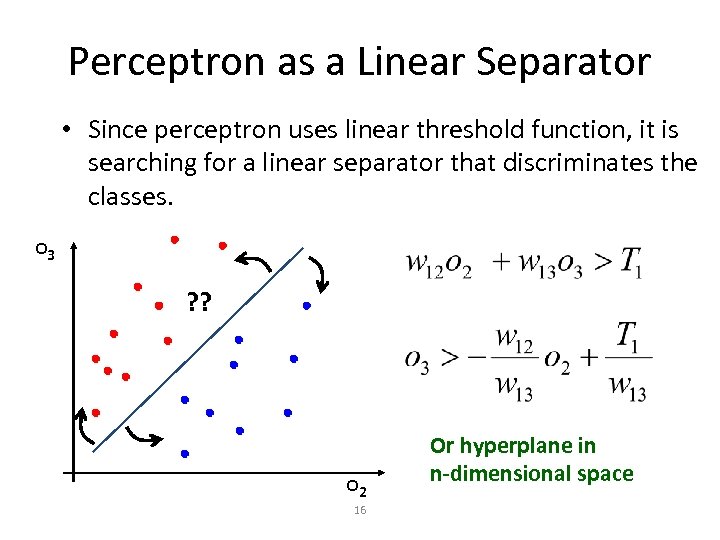 Perceptron as a Linear Separator

• Since perceptron uses linear threshold function, it is searching for a linear separator that discriminates the classes.

$o_3$

??

$o_2$

$w_{12}o_2 + w_{13}o_3 > T_1$

$o_3 > -\frac{w_{12}}{w_{13}}o_2 + \frac{T_1}{w_{13}}$

Or hyperplane in n-dimensional space

16